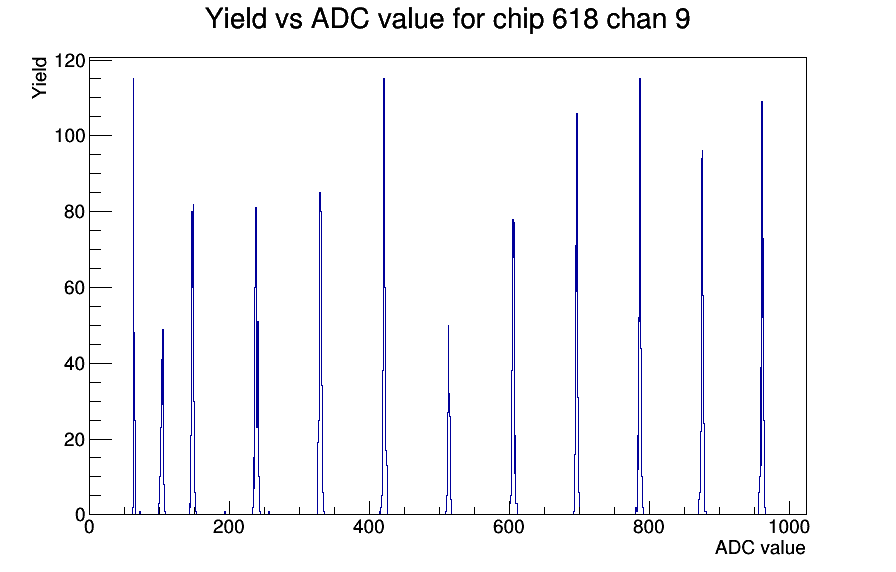 Yield vs ADC value for chip 618 chan 9

Yield

120
100
80
60
40
20
0

0
200
400
600
800
1000

ADC value